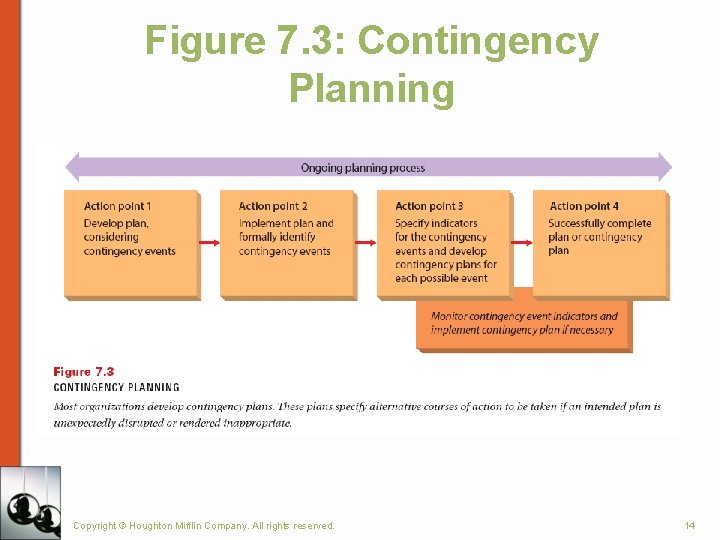 Figure 7.3: Contingency Planning

Ongoing planning process

Action point 1
Develop plan, considering contingency events

Action point 2
Implement plan and formally identify contingency events

Action point 3
Specify indicators for the contingency events and develop contingency plans for each possible event

Action point 4
Successfully complete plan or contingency plan

Monitor contingency event indicators and implement contingency plan if necessary

Figure 7.3
CONTINGENCY PLANNING

Most organizations develop contingency plans. These plans specify alternative courses of action to be taken if an intended plan is unexpectedly disrupted or rendered inappropriate.

Copyright © Houghton Mifflin Company. All rights reserved.

14